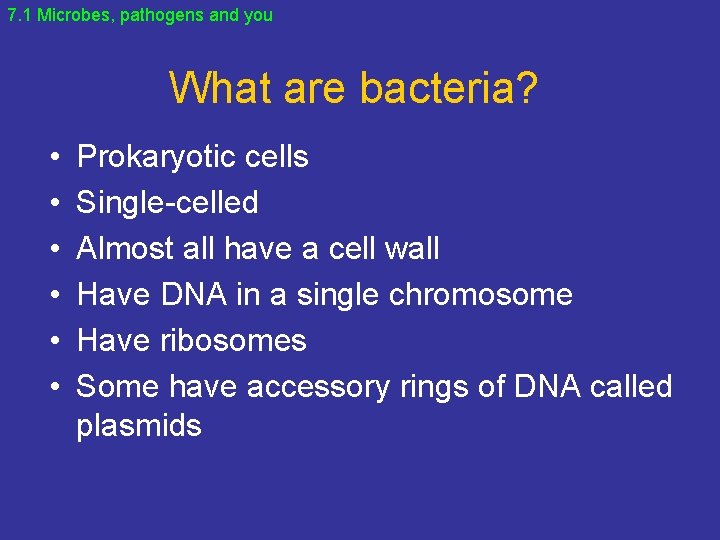 7.1 Microbes, pathogens and you

What are bacteria?

• Prokaryotic cells
• Single-celled
• Almost all have a cell wall
• Have DNA in a single chromosome
• Have ribosomes
• Some have accessory rings of DNA called plasmids